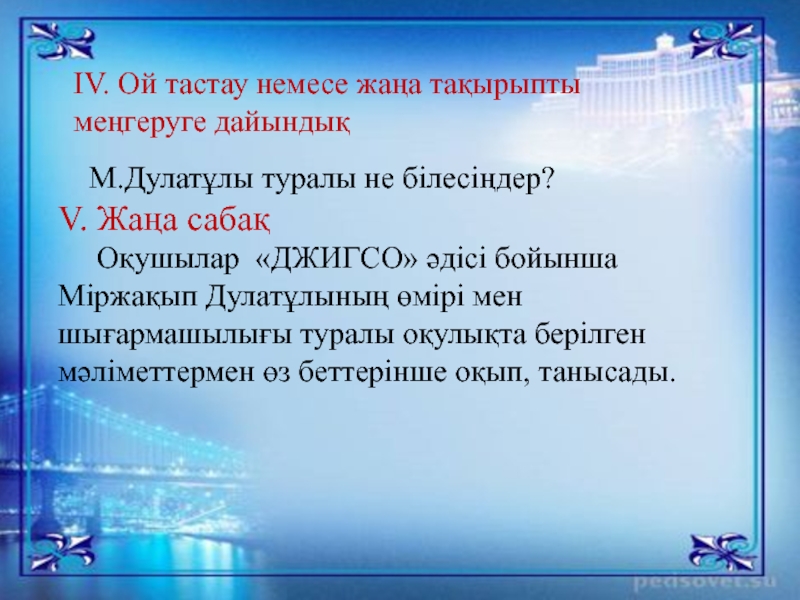 IV. Ой тастау немесе жаңа тақырыпты меңгеруге дайындық

М.Дулатұлы туралы не білесіңдер?

V. Жаңа сабақ

Оқушылар «ДЖИГСО» әдісі бойынша Міржақып Дулатұлының өмірі мен шығармашылығы туралы оқулықта берілген мәліметтермен өз беттерінше оқып, танысады.

pedsovet.su